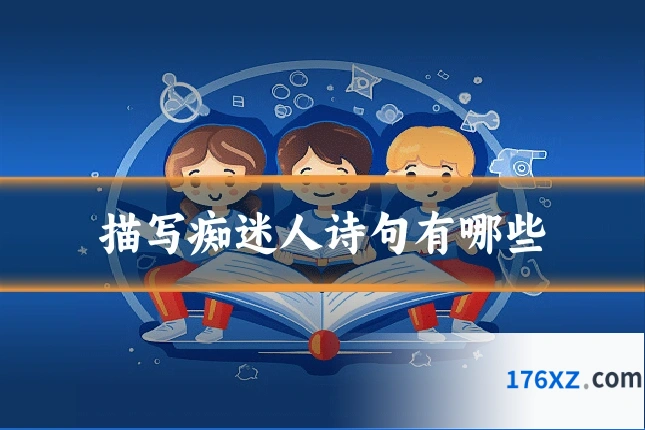 描写痴迷人诗句有哪些

176XZ.com